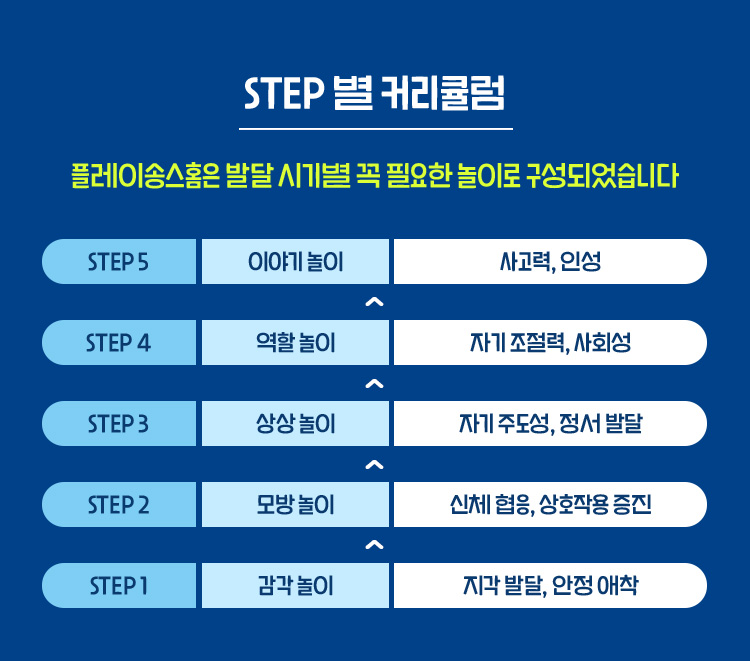 STEP 별 커리큘럼

플레이송스홈은 발달 시기별 꼭 필요한 놀이로 구성되었습니다

| STEP 5 | 이야기 놀이 | 사고력, 인성 |
|---|---|---|
| STEP 4 | 역할 놀이 | 자기 조절력, 사회성 |
| STEP 3 | 상상 놀이 | 자기 주도성, 정서 발달 |
| STEP 2 | 모방 놀이 | 신체 협응, 상호작용 증진 |
| STEP 1 | 감각 놀이 | 지각 발달, 안정 애착 |